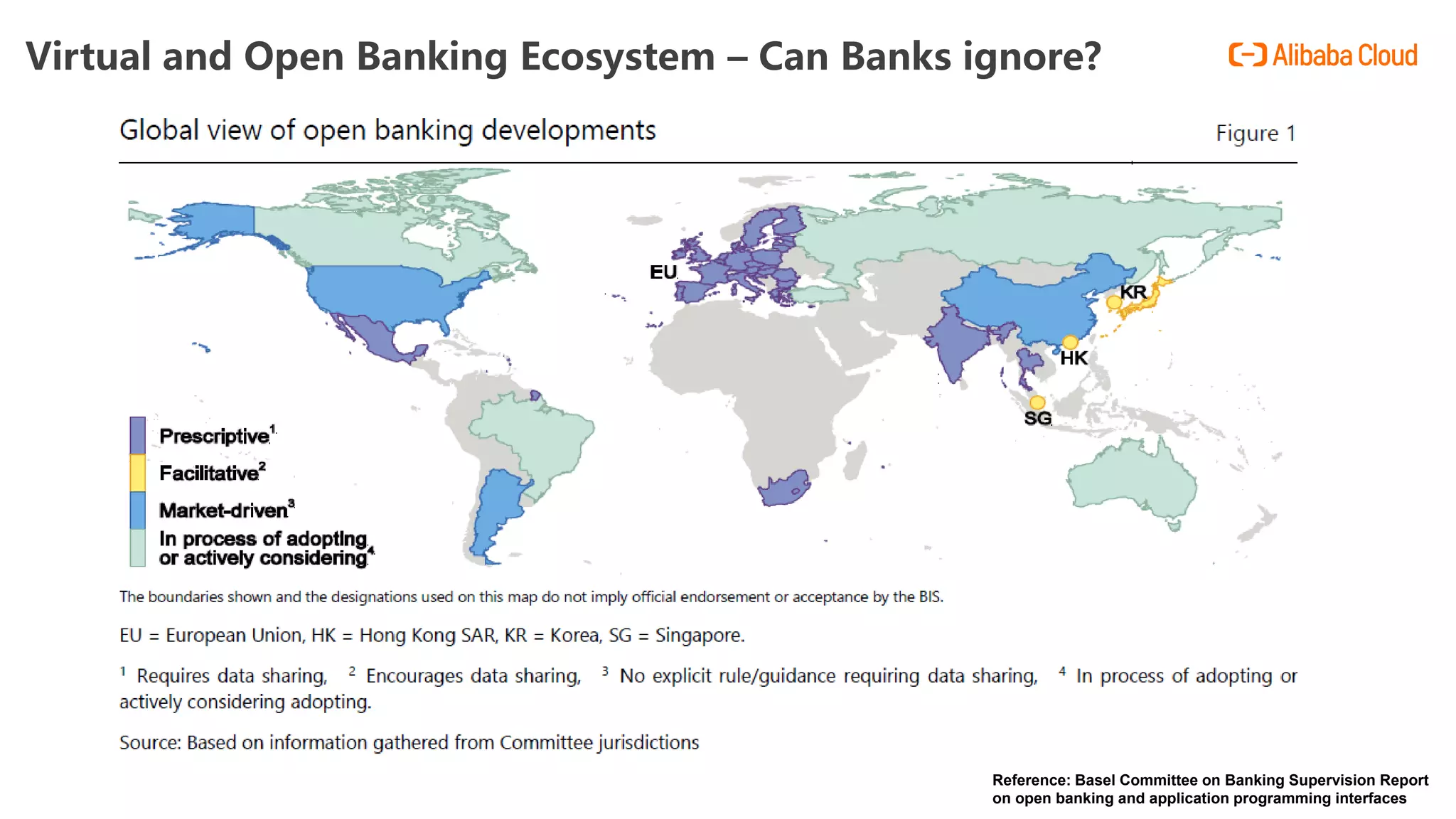 Virtual and Open Banking Ecosystem – Can Banks ignore?

Alibaba Cloud

Global view of open banking developments

Figure 1

EU

KR

HK

SG

Prescriptive$^1$

Facilitative$^2$

Market-driven$^3$

In process of adopting or actively considering$^4$

The boundaries shown and the designations used on this map do not imply official endorsement or acceptance by the BIS.

EU = European Union, HK = Hong Kong SAR, KR = Korea, SG = Singapore.

$^1$ Requires data sharing, $^2$ Encourages data sharing, $^3$ No explicit rule/guidance requiring data sharing, $^4$ In process of adopting or actively considering adopting.

Source: Based on information gathered from Committee jurisdictions

Reference: Basel Committee on Banking Supervision Report on open banking and application programming interfaces